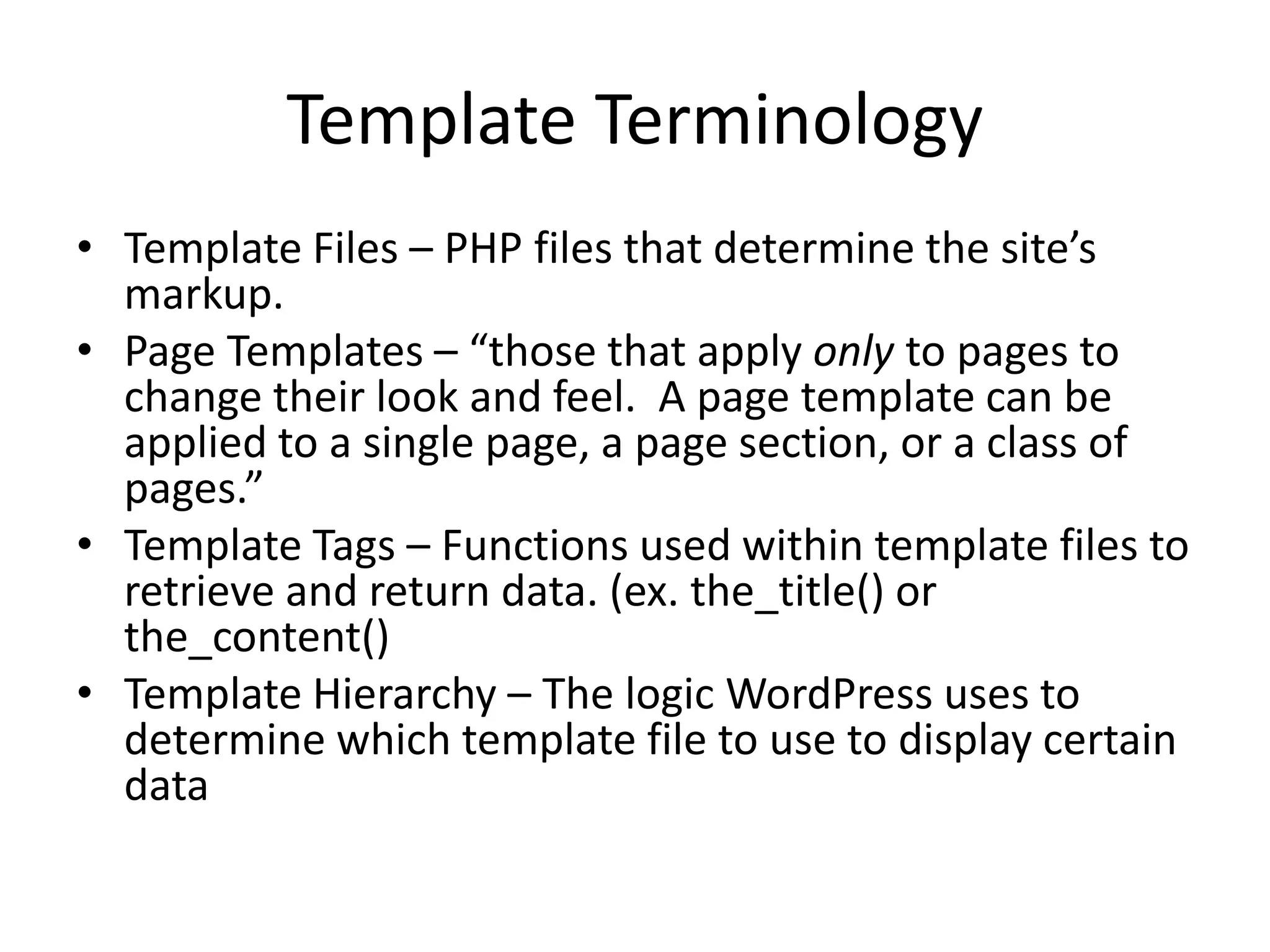 Template Terminology

• Template Files – PHP files that determine the site’s markup.
• Page Templates – “those that apply only to pages to change their look and feel. A page template can be applied to a single page, a page section, or a class of pages.”
• Template Tags – Functions used within template files to retrieve and return data. (ex. the_title() or the_content()
• Template Hierarchy – The logic WordPress uses to determine which template file to use to display certain data